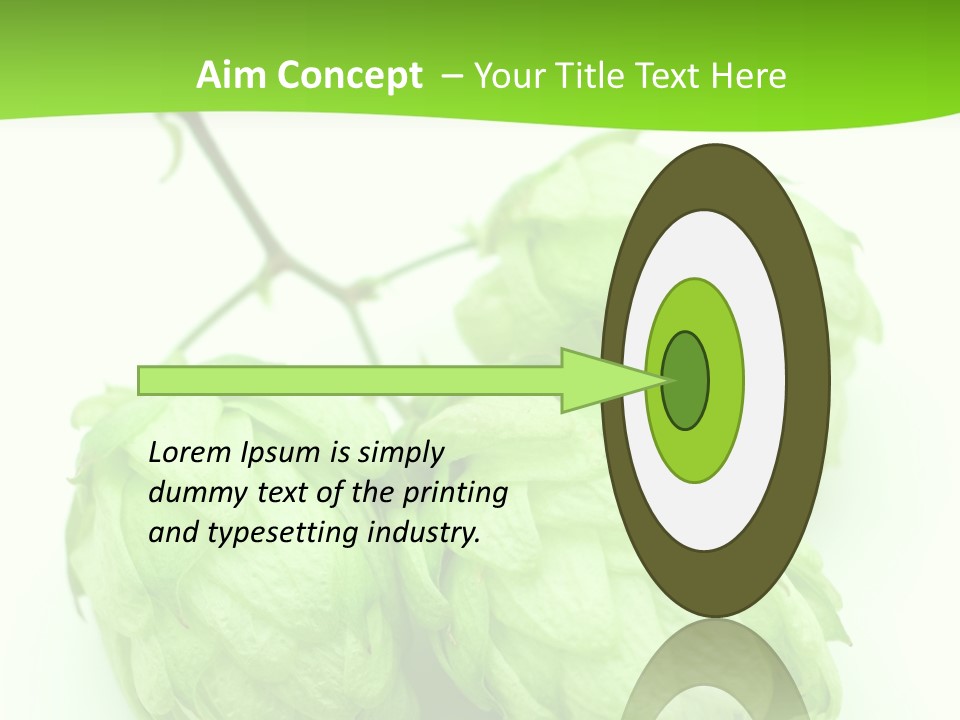 Aim Concept – Your Title Text Here

Lorem Ipsum is simply dummy text of the printing and typesetting industry.